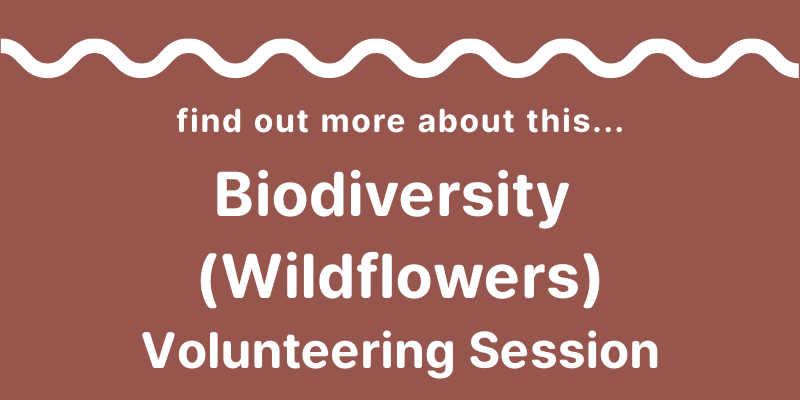 find out more about this...

Biodiversity (Wildflowers) Volunteering Session